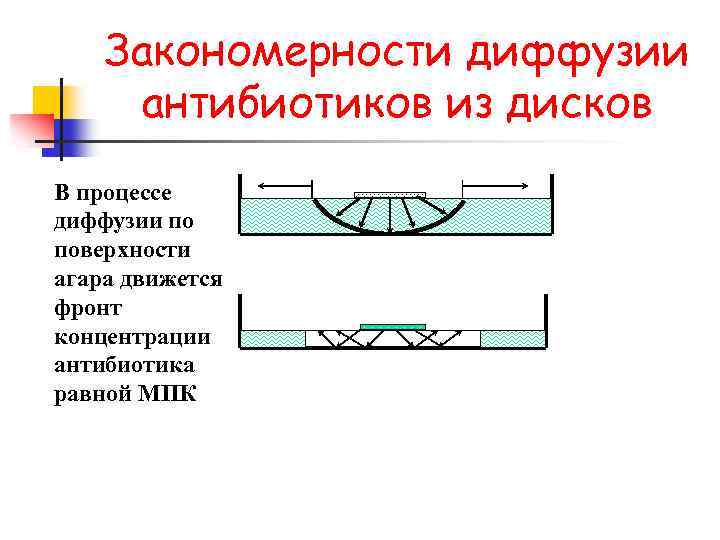 Закономерности диффузии антибиотиков из дисков

В процессе диффузии по поверхности агара движется фронт концентрации антибиотика равной МПК